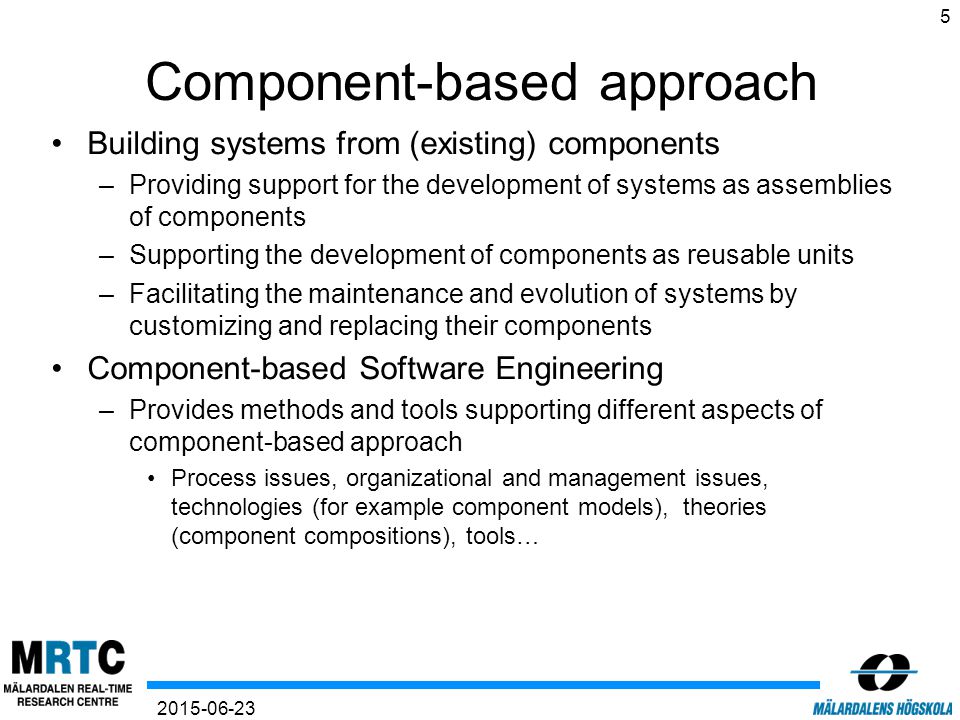 5

Component-based approach

• Building systems from (existing) components
– Providing support for the development of systems as assemblies of components
– Supporting the development of components as reusable units
– Facilitating the maintenance and evolution of systems by customizing and replacing their components

• Component-based Software Engineering
– Provides methods and tools supporting different aspects of component-based approach
• Process issues, organizational and management issues, technologies (for example component models), theories (component compositions), tools…

MRTC
MÄLARDALEN REAL-TIME RESEARCH CENTRE

2015-06-23

MÄLARDALENS HÖGSKOLA